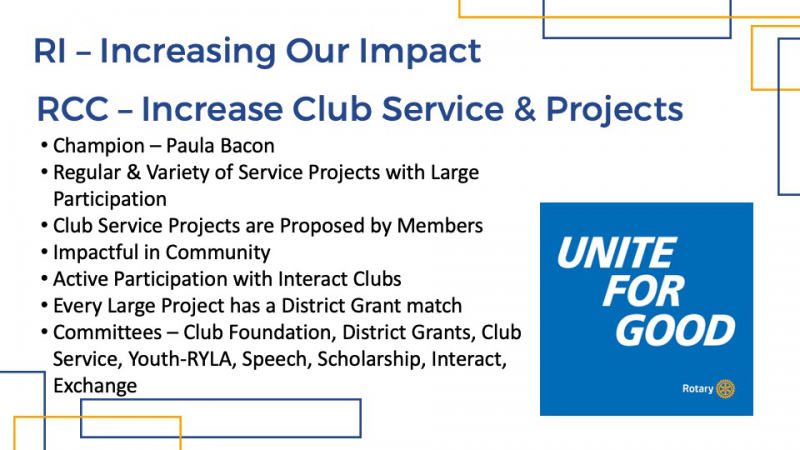 RI – Increasing Our Impact

RCC – Increase Club Service & Projects

• Champion – Paula Bacon
• Regular & Variety of Service Projects with Large Participation
• Club Service Projects are Proposed by Members
• Impactful in Community
• Active Participation with Interact Clubs
• Every Large Project has a District Grant match
• Committees – Club Foundation, District Grants, Club Service, Youth-RYLA, Speech, Scholarship, Interact, Exchange

UNITE FOR GOOD

Rotary